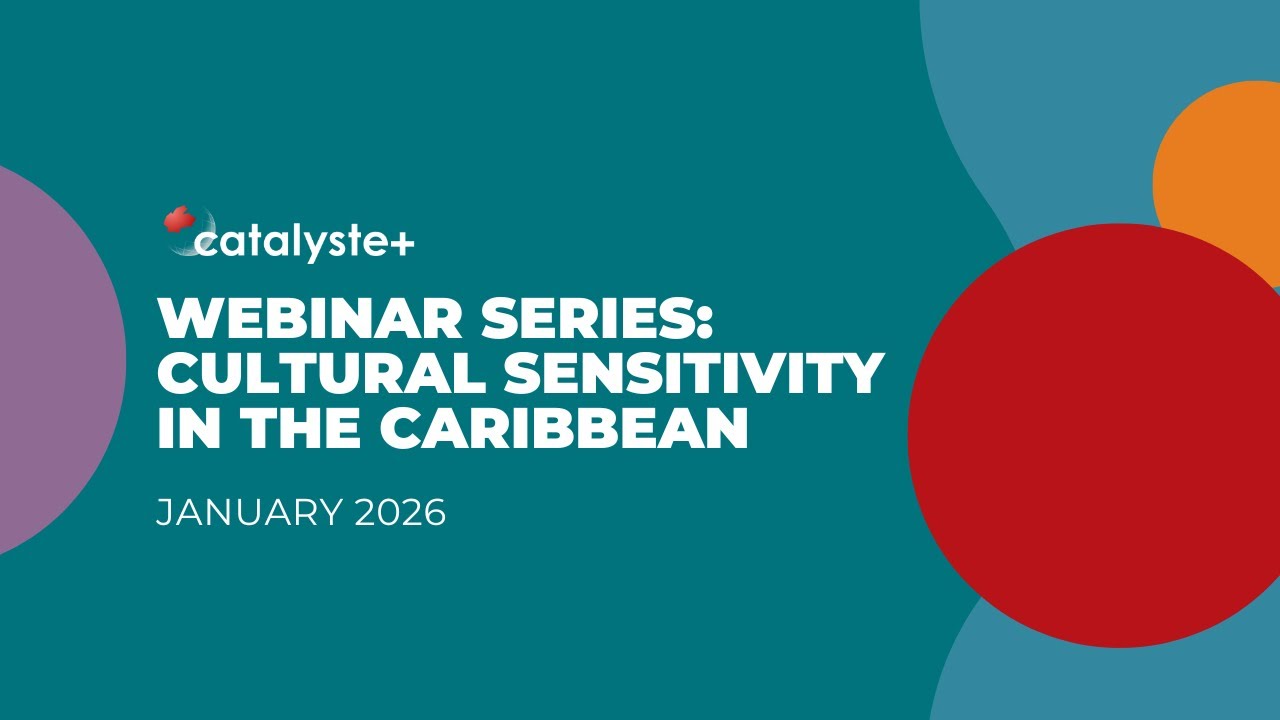 catalyste+

WEBINAR SERIES: CULTURAL SENSITIVITY IN THE CARIBBEAN

JANUARY 2026